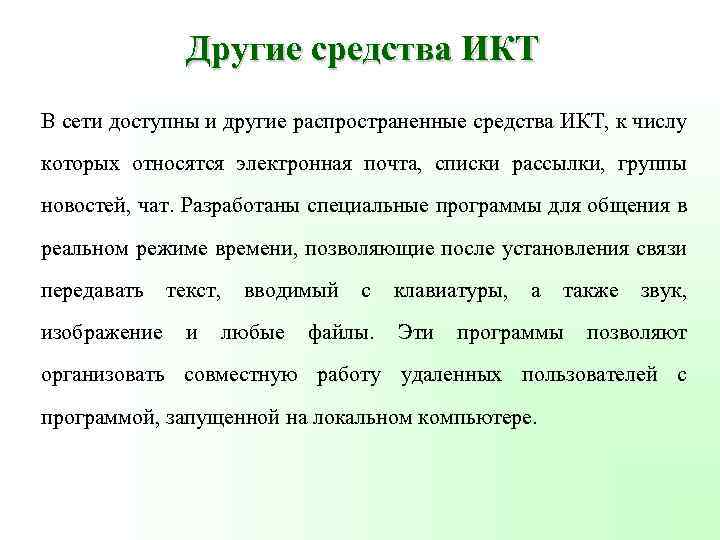 Другие средства ИКТ

В сети доступны и другие распространенные средства ИКТ, к числу которых относятся электронная почта, списки рассылки, группы новостей, чат. Разработаны специальные программы для общения в реальном режиме времени, позволяющие после установления связи передавать текст, вводимый с клавиатуры, а также звук, изображение и любые файлы. Эти программы позволяют организовать совместную работу удаленных пользователей с программой, запущенной на локальном компьютере.